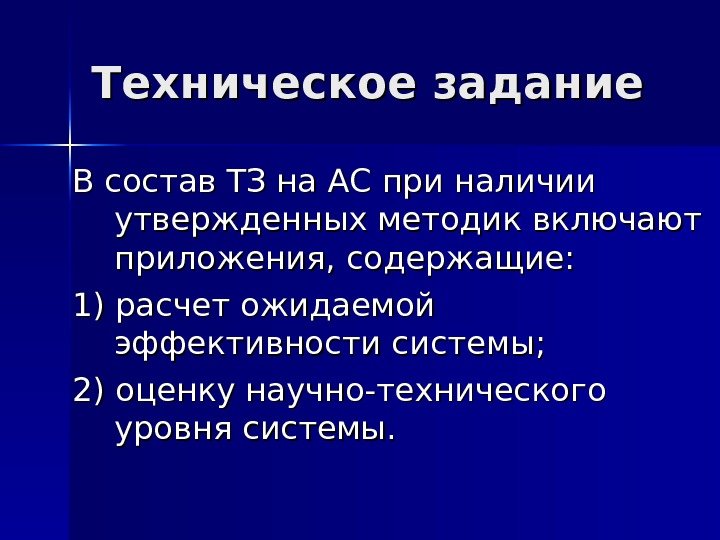 Техническое задание

В состав ТЗ на АС при наличии утвержденных методик включают приложения, содержащие:

1) расчет ожидаемой эффективности системы;

2) оценку научно-технического уровня системы.